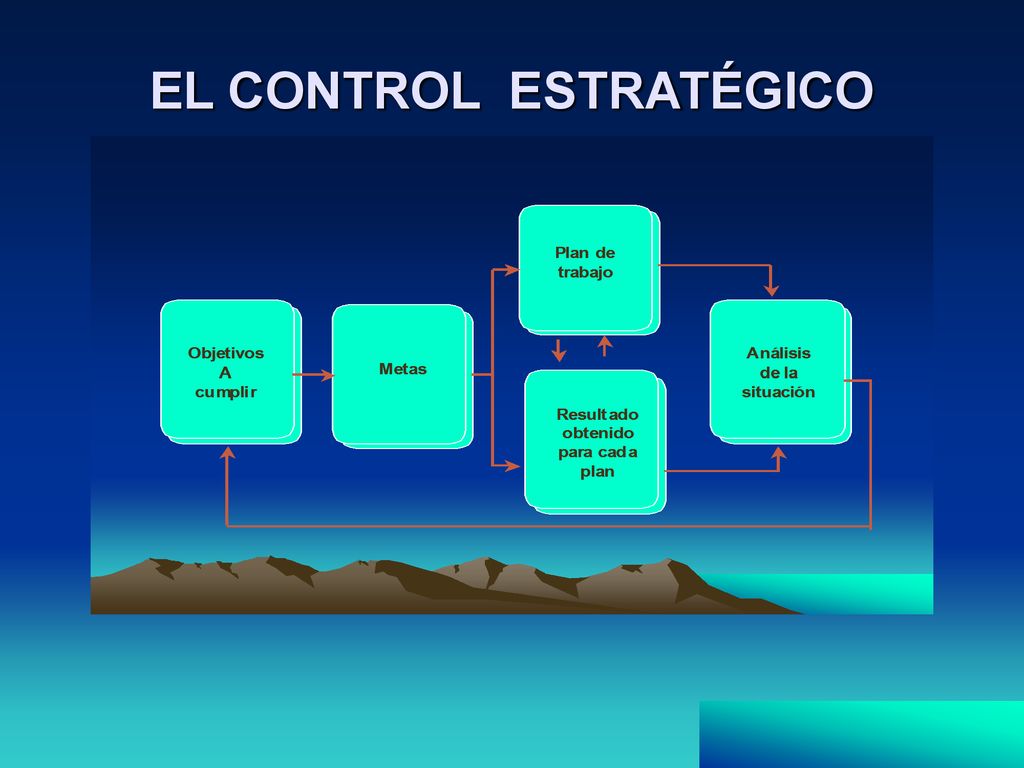 EL CONTROL ESTRATÉGICO

Objetivos A cumplir

Metas

Plan de trabajo

Resultado obtenido para cada plan

Análisis de la situación